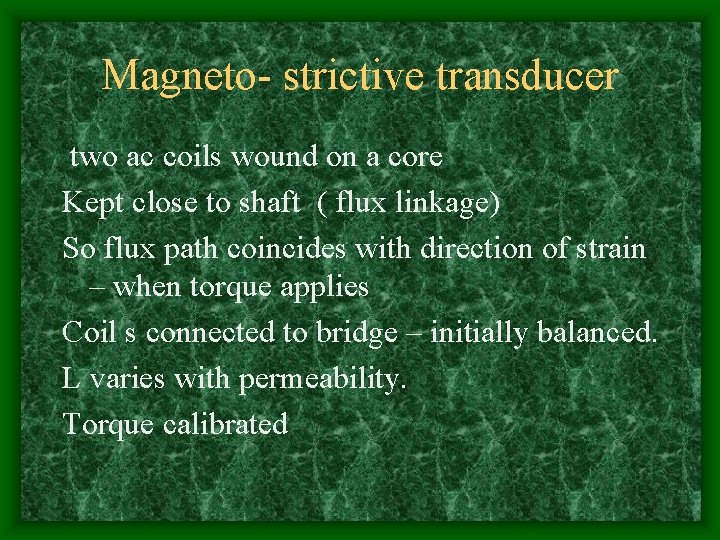 Magneto- strictive transducer

two ac coils wound on a core

Kept close to shaft ( flux linkage)

So flux path coincides with direction of strain – when torque applies

Coil s connected to bridge – initially balanced.

L varies with permeability.

Torque calibrated